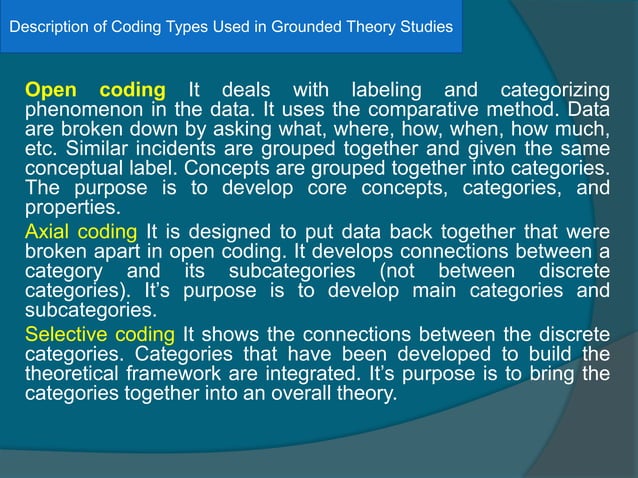 Description of Coding Types Used in Grounded Theory Studies

Open coding It deals with labeling and categorizing phenomenon in the data. It uses the comparative method. Data are broken down by asking what, where, how, when, how much, etc. Similar incidents are grouped together and given the same conceptual label. Concepts are grouped together into categories. The purpose is to develop core concepts, categories, and properties.

Axial coding It is designed to put data back together that were broken apart in open coding. It develops connections between a category and its subcategories (not between discrete categories). It's purpose is to develop main categories and subcategories.

Selective coding It shows the connections between the discrete categories. Categories that have been developed to build the theoretical framework are integrated. It's purpose is to bring the categories together into an overall theory.